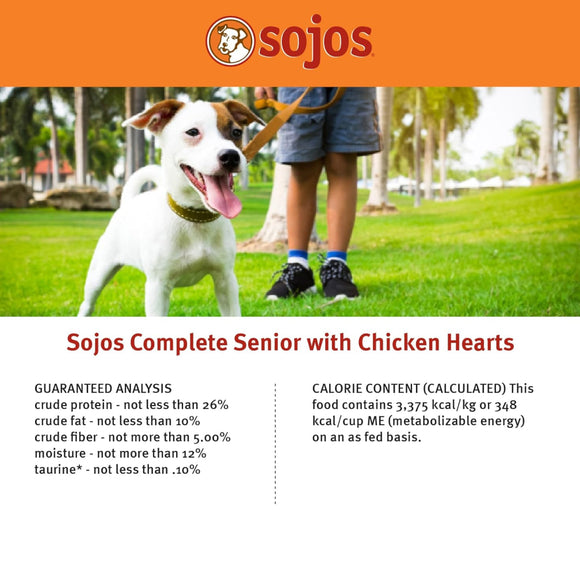 sojos

Sojos Complete Senior with Chicken Hearts

GUARANTEED ANALYSIS
crude protein - not less than 26%
crude fat - not less than 10%
crude fiber - not more than 5.00%
moisture - not more than 12%
taurine* - not less than .10%

CALORIE CONTENT (CALCULATED) This food contains 3,375 kcal/kg or 348 kcal/cup ME (metabolizable energy) on an as fed basis.